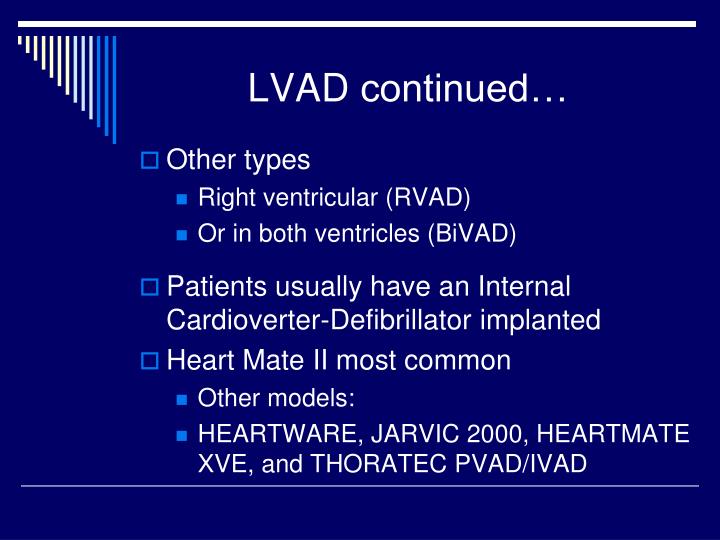 LVAD continued…

Other types

Right ventricular (RVAD)

Or in both ventricles (BiVAD)

Patients usually have an Internal Cardioverter-Defibrillator implanted

Heart Mate II most common

Other models:

HEARTWARE, JARVIC 2000, HEARTMATE XVE, and THORATEC PVAD/IVAD